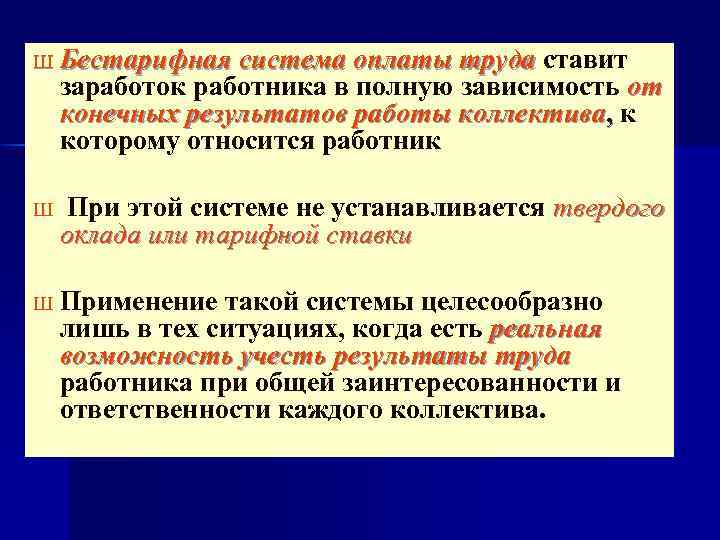 Ш Бестарифная система оплаты труда ставит заработок работника в полную зависимость от конечных результатов работы коллектива, к которому относится работник

Ш При этой системе не устанавливается твердого оклада или тарифной ставки

Ш Применение такой системы целесообразно лишь в тех ситуациях, когда есть реальная возможность учесть результаты труда работника при общей заинтересованности и ответственности каждого коллектива.